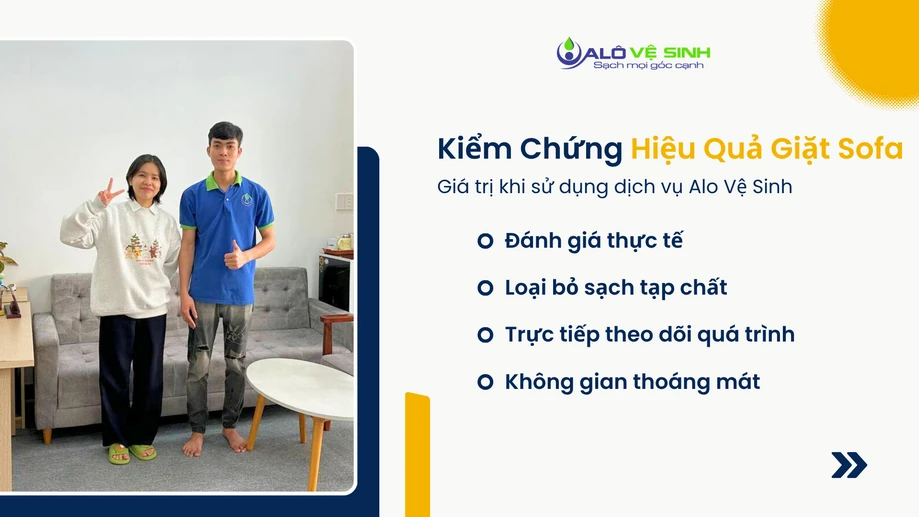 ALÔ VỆ SINH
Sạch mọi góc cạnh

Kiểm Chứng Hiệu Quả Giặt Sofa

Giá trị khi sử dụng dịch vụ Alo Vệ Sinh

Đánh giá thực tế

Loại bỏ sạch tạp chất

Trực tiếp theo dõi quá trình

Không gian thoáng mát